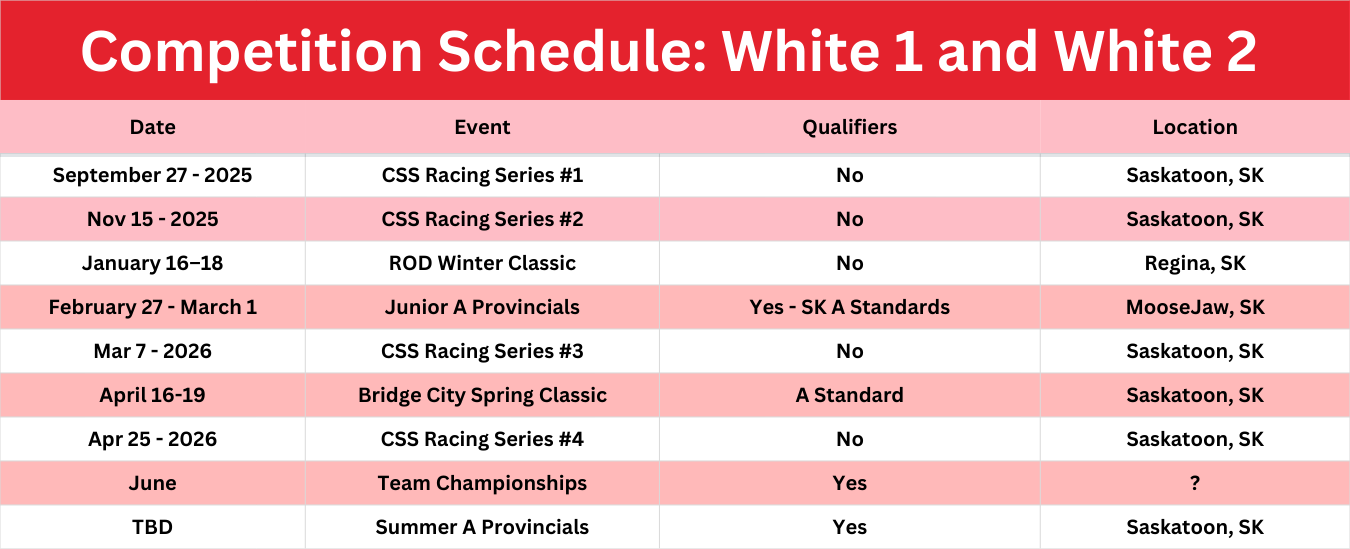 Competition Schedule: White 1 and White 2

| Date | Event | Qualifiers | Location |
|---|---|---|---|
| September 27 - 2025 | CSS Racing Series #1 | No | Saskatoon, SK |
| Nov 15 - 2025 | CSS Racing Series #2 | No | Saskatoon, SK |
| January 16–18 | ROD Winter Classic | No | Regina, SK |
| February 27 - March 1 | Junior A Provincials | Yes - SK A Standards | MooseJaw, SK |
| Mar 7 - 2026 | CSS Racing Series #3 | No | Saskatoon, SK |
| April 16-19 | Bridge City Spring Classic | A Standard | Saskatoon, SK |
| Apr 25 - 2026 | CSS Racing Series #4 | No | Saskatoon, SK |
| June | Team Championships | Yes | ? |
| TBD | Summer A Provincials | Yes | Saskatoon, SK |